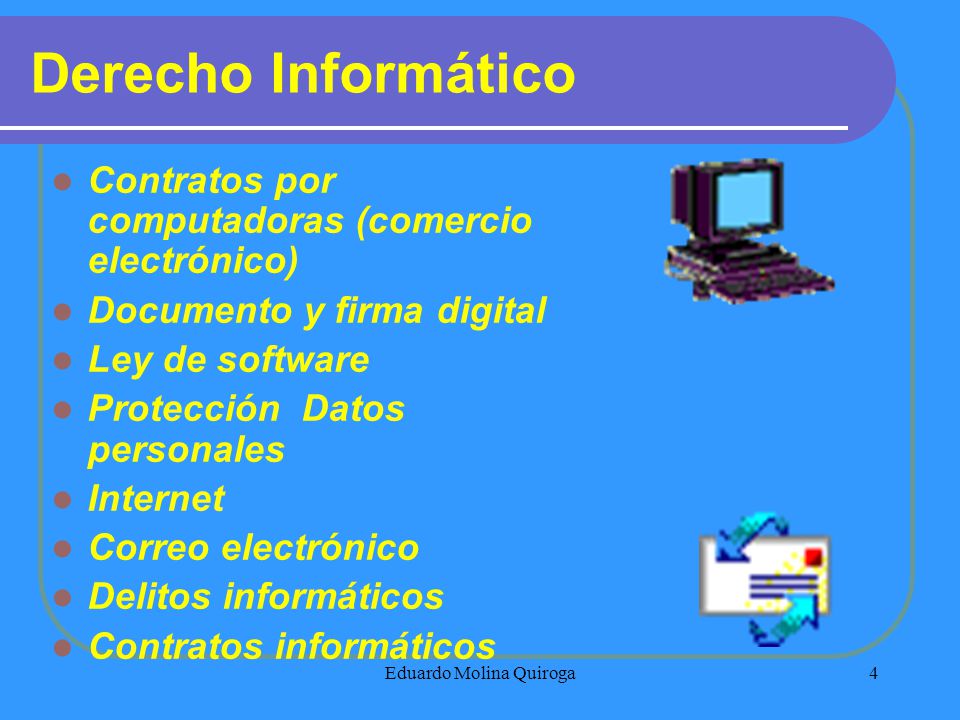 Derecho Informático

- Contratos por computadoras (comercio electrónico)
- Documento y firma digital
- Ley de software
- Protección  Datos personales
- Internet
- Correo electrónico
- Delitos informáticos
- Contratos informáticos

Eduardo Molina Quiroga

4